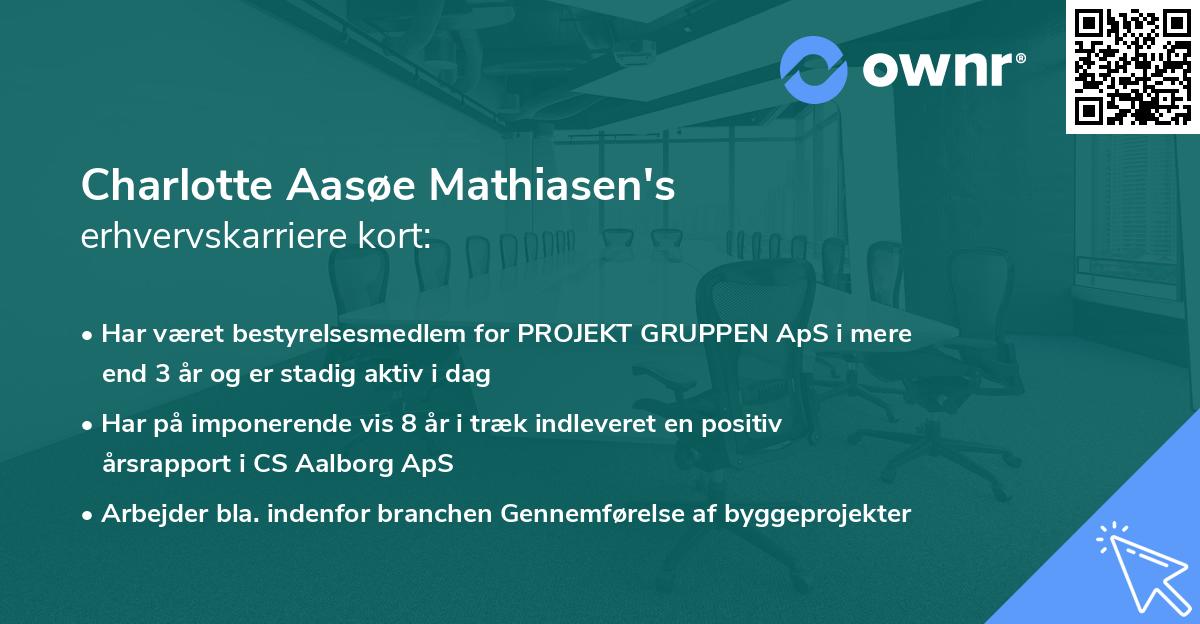 ownr®

Charlotte Aasøe Mathiasen's
erhvervskarriere kort:

• Har været bestyrelsesmedlem for PROJEKT GRUPPEN ApS i mere end 3 år og er stadig aktiv i dag

• Har på imponerende vis 8 år i træk indleveret en positiv årsrapport i CS Aalborg ApS

• Arbejder bla. indenfor branchen Gennemførelse af byggeprojekter